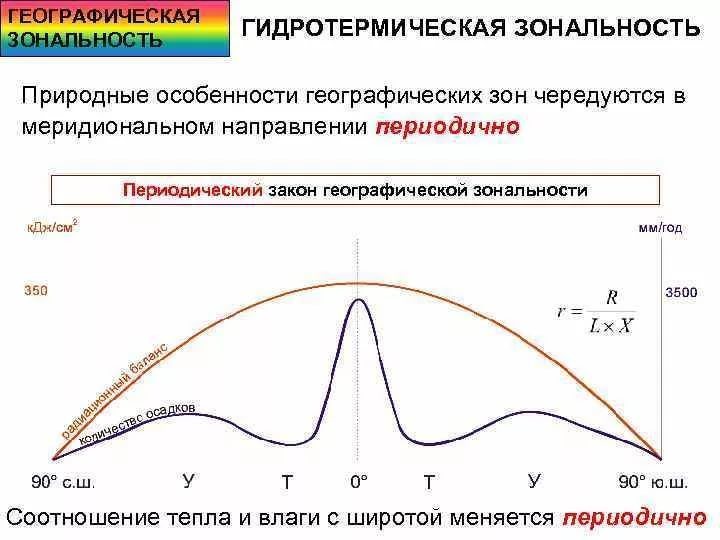 ГЕОГРАФИЧЕСКАЯ ЗОНАЛЬНОСТЬ

ГИДРОТЕРМИЧЕСКАЯ ЗОНАЛЬНОСТЬ

Природные особенности географических зон чередуются в меридиональном направлении периодично

Периодический закон географической зональности

кДж/см$^2$

мм/год

350

3500

$r = \frac{R}{L \times X}$

радиационный баланс

количество осадков

90° с.ш.

У

Т

0°

Т

У

90° ю.ш.

Соотношение тепла и влаги с широтой меняется периодично